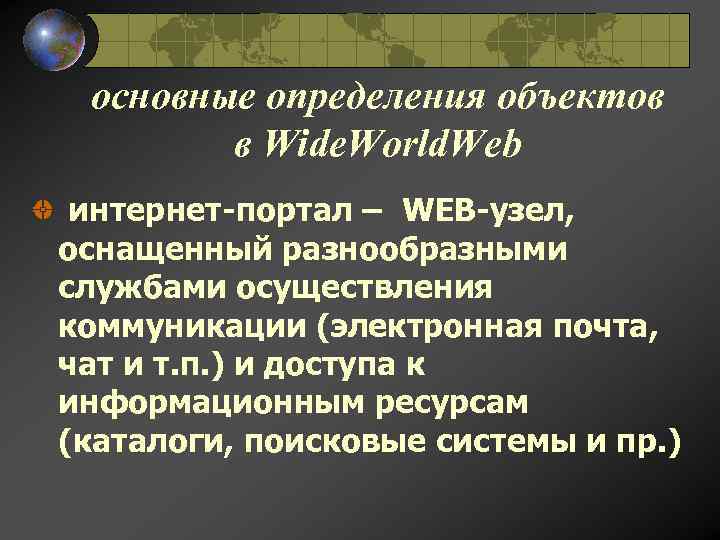 основные определения объектов в WideWorldWeb

интернет-портал – WEB-узел, оснащенный разнообразными службами осуществления коммуникации (электронная почта, чат и т.п.) и доступа к информационным ресурсам (каталоги, поисковые системы и пр.)